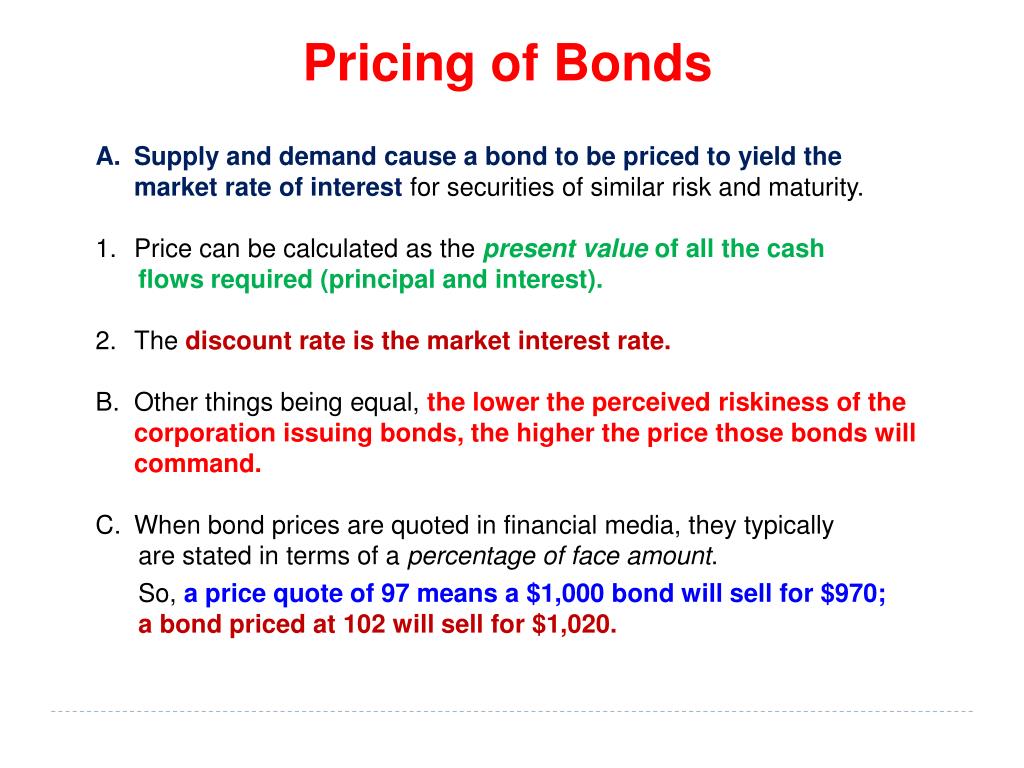 Pricing of Bonds

A. Supply and demand cause a bond to be priced to yield the market rate of interest for securities of similar risk and maturity.

1. Price can be calculated as the present value of all the cash flows required (principal and interest).

2. The discount rate is the market interest rate.

B. Other things being equal, the lower the perceived riskiness of the corporation issuing bonds, the higher the price those bonds will command.

C. When bond prices are quoted in financial media, they typically are stated in terms of a percentage of face amount.

So, a price quote of 97 means a \$1,000 bond will sell for \$970; a bond priced at 102 will sell for \$1,020.